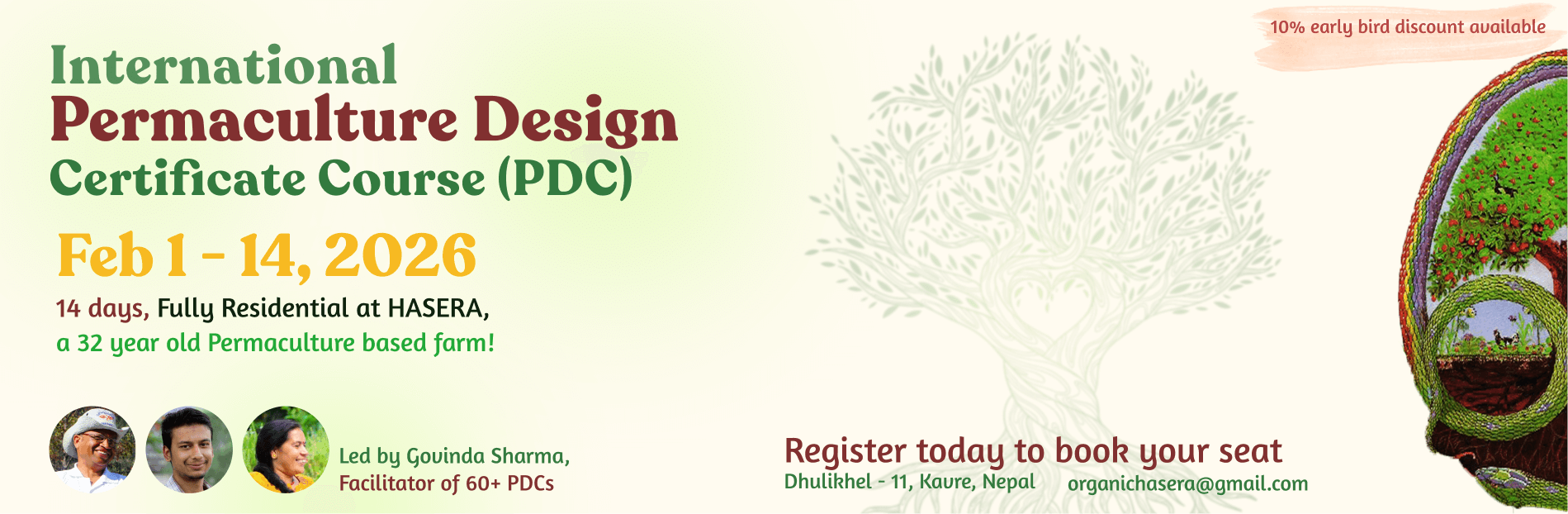 10% early bird discount available

International
Permaculture Design
Certificate Course (PDC)

Feb 1 - 14, 2026

14 days, Fully Residential at HASERA, a 32 year old Permaculture based farm!

Led by Govinda Sharma, Facilitator of 60+ PDCs

Register today to book your seat
Dhulikhel - 11, Kavre, Nepal organichasera@gmail.com